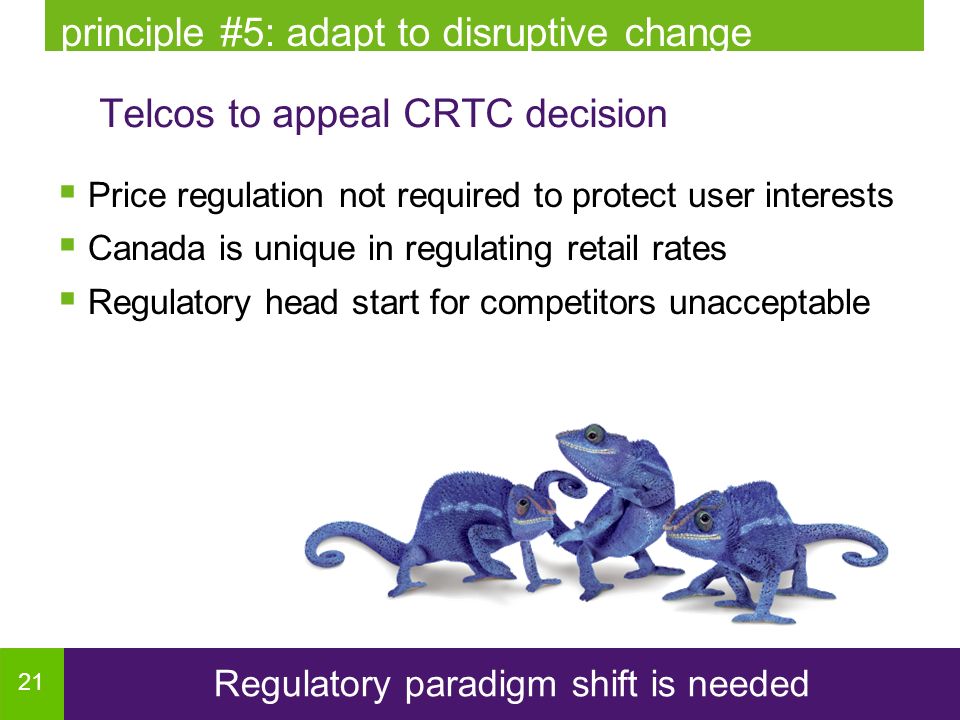 principle #5: adapt to disruptive change

Telcos to appeal CRTC decision

- Price regulation not required to protect user interests
- Canada is unique in regulating retail rates
- Regulatory head start for competitors unacceptable

21

Regulatory paradigm shift is needed